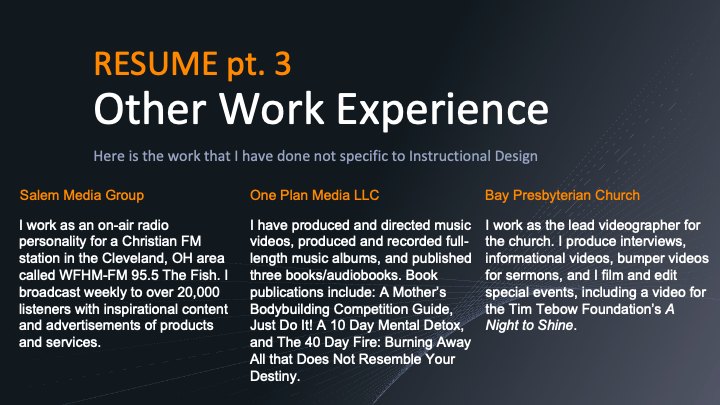 RESUME pt. 3
Other Work Experience

Here is the work that I have done not specific to Instructional Design

Salem Media Group

I work as an on-air radio personality for a Christian FM station in the Cleveland, OH area called WFHM-FM 95.5 The Fish. I broadcast weekly to over 20,000 listeners with inspirational content and advertisements of products and services.

One Plan Media LLC

I have produced and directed music videos, produced and recorded full-length music albums, and published three books/audiobooks. Book publications include: A Mother's Bodybuilding Competition Guide, Just Do It! A 10 Day Mental Detox, and The 40 Day Fire: Burning Away All that Does Not Resemble Your Destiny.

Bay Presbyterian Church

I work as the lead videographer for the church. I produce interviews, informational videos, bumper videos for sermons, and I film and edit special events, including a video for the Tim Tebow Foundation's A Night to Shine.